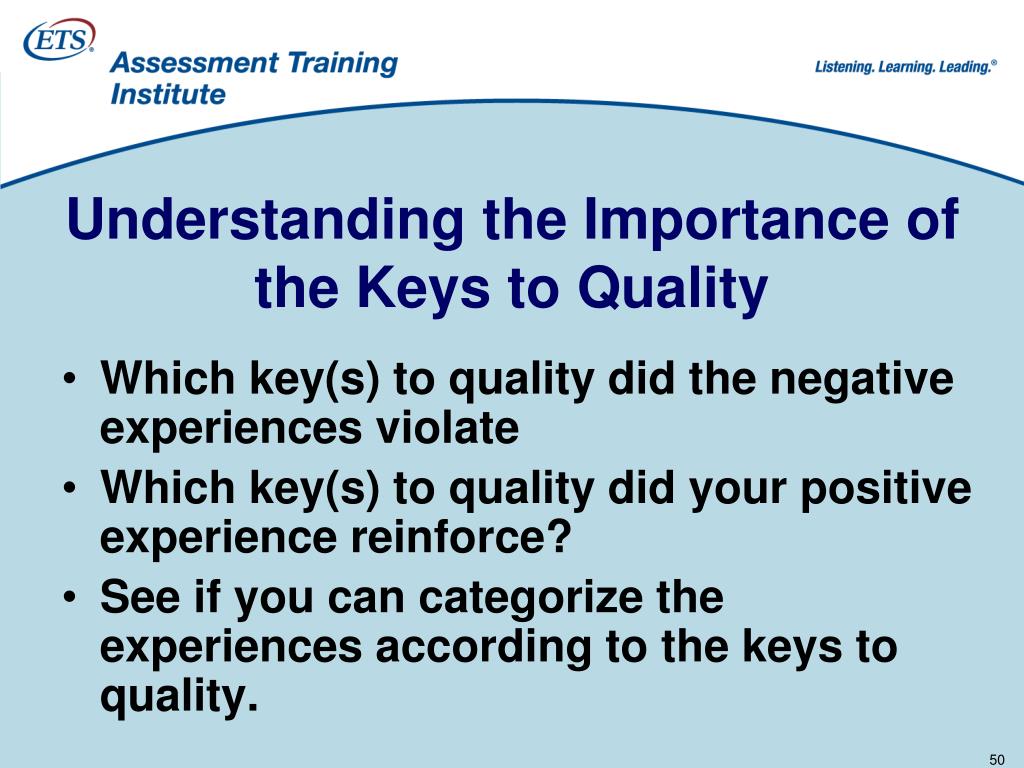 ETS®
Assessment Training Institute

Listening. Learning. Leading.®

Understanding the Importance of the Keys to Quality

• Which key(s) to quality did the negative experiences violate
• Which key(s) to quality did your positive experience reinforce?
• See if you can categorize the experiences according to the keys to quality.

50